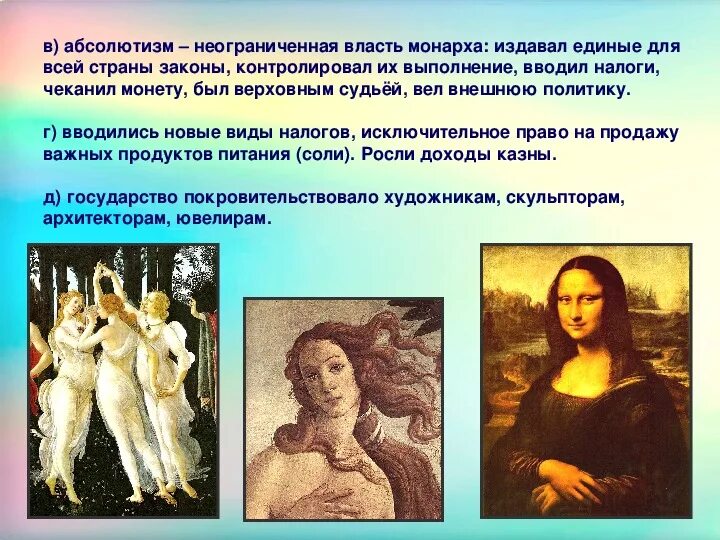 в) абсолютизм – неограниченная власть монарха: издавал единые для всей страны законы, контролировал их выполнение, вводил налоги, чеканил монету, был верховным судьёй, вел внешнюю политику.

г) вводились новые виды налогов, исключительное право на продажу важных продуктов питания (соли). Росли доходы казны.

д) государство покровительствовало художникам, скульпторам, архитекторам, ювелирам.